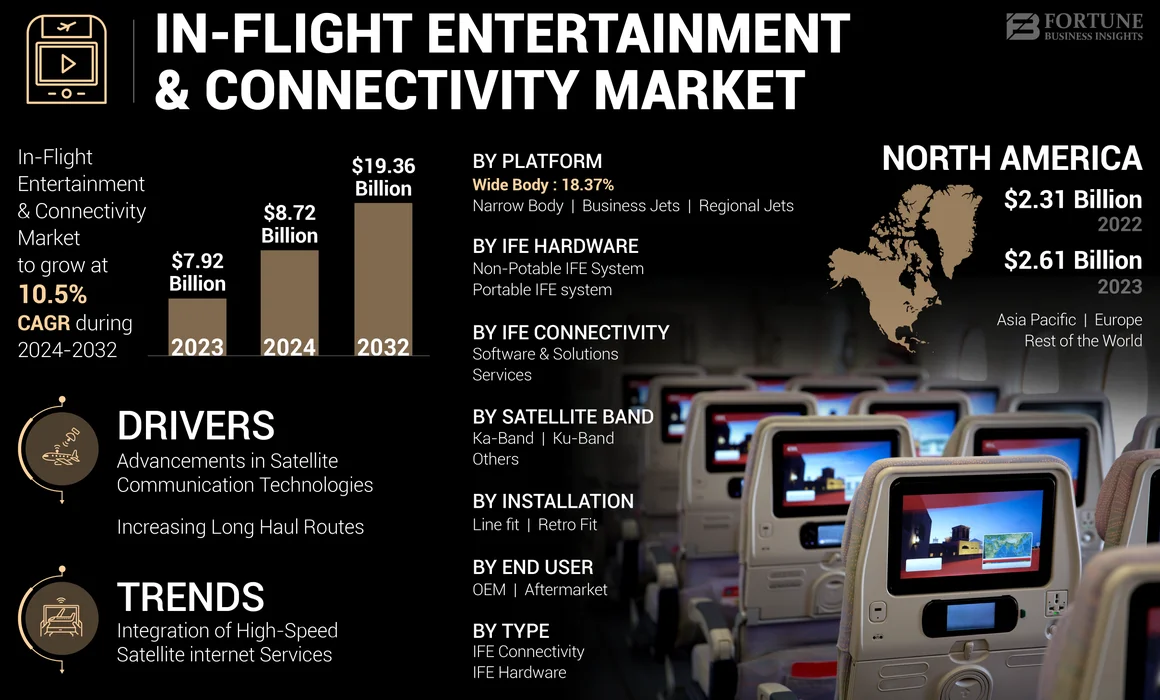 IN-FLIGHT ENTERTAINMENT & CONNECTIVITY MARKET

FORTUNE BUSINESS INSIGHTS

In-Flight Entertainment & Connectivity Market to grow at 10.5% CAGR during 2024-2032

$7.92 Billion
2023

$8.72 Billion
2024

$19.36 Billion
2032

DRIVERS
Advancements in Satellite Communication Technologies

Increasing Long Haul Routes

TRENDS
Integration of High-Speed Satellite internet Services

BY PLATFORM
Wide Body : 18.37%
Narrow Body | Business Jets | Regional Jets

BY IFE HARDWARE
Non-Potable IFE System
Portable IFE system

BY IFE CONNECTIVITY
Software & Solutions
Services

BY SATELLITE BAND
Ka-Band | Ku-Band
Others

BY INSTALLATION
Line fit | Retro Fit

BY END USER
OEM | Aftermarket

BY TYPE
IFE Connectivity
IFE Hardware

NORTH AMERICA
$2.31 Billion
2022
$2.61 Billion
2023

Asia Pacific | Europe
Rest of the World